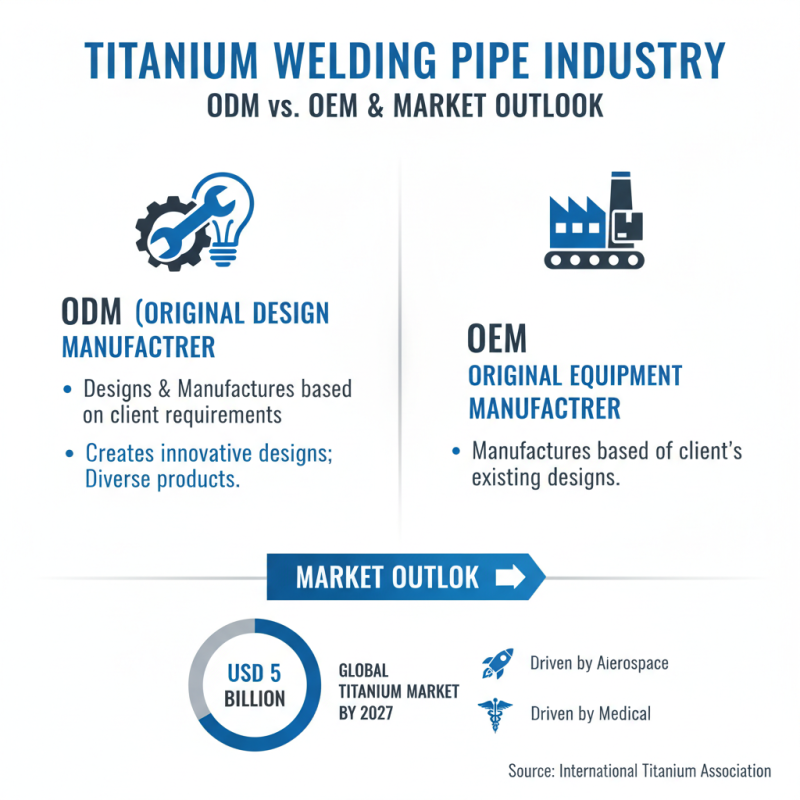 TITANIUM WELDING PIPE INDUSTRY
ODM vs. OEM & MARKET OUTLOOK

ODM (ORIGINAL DESIGN MANUFACTRER

• Designs & Manufactures based on client requirements
• Creates innovative designs; Diverse products.

OEM
ORIGINAL EQUIPMENT MANUFACTRER

• Manufactures based of client's existing designs.

MARKET OUTLOK

USD 5 BILLION

GLOBAL TITANIUM MARKET BY 2027

Driven by Aierospace

Driven by Medical

Source: International Titanium Association